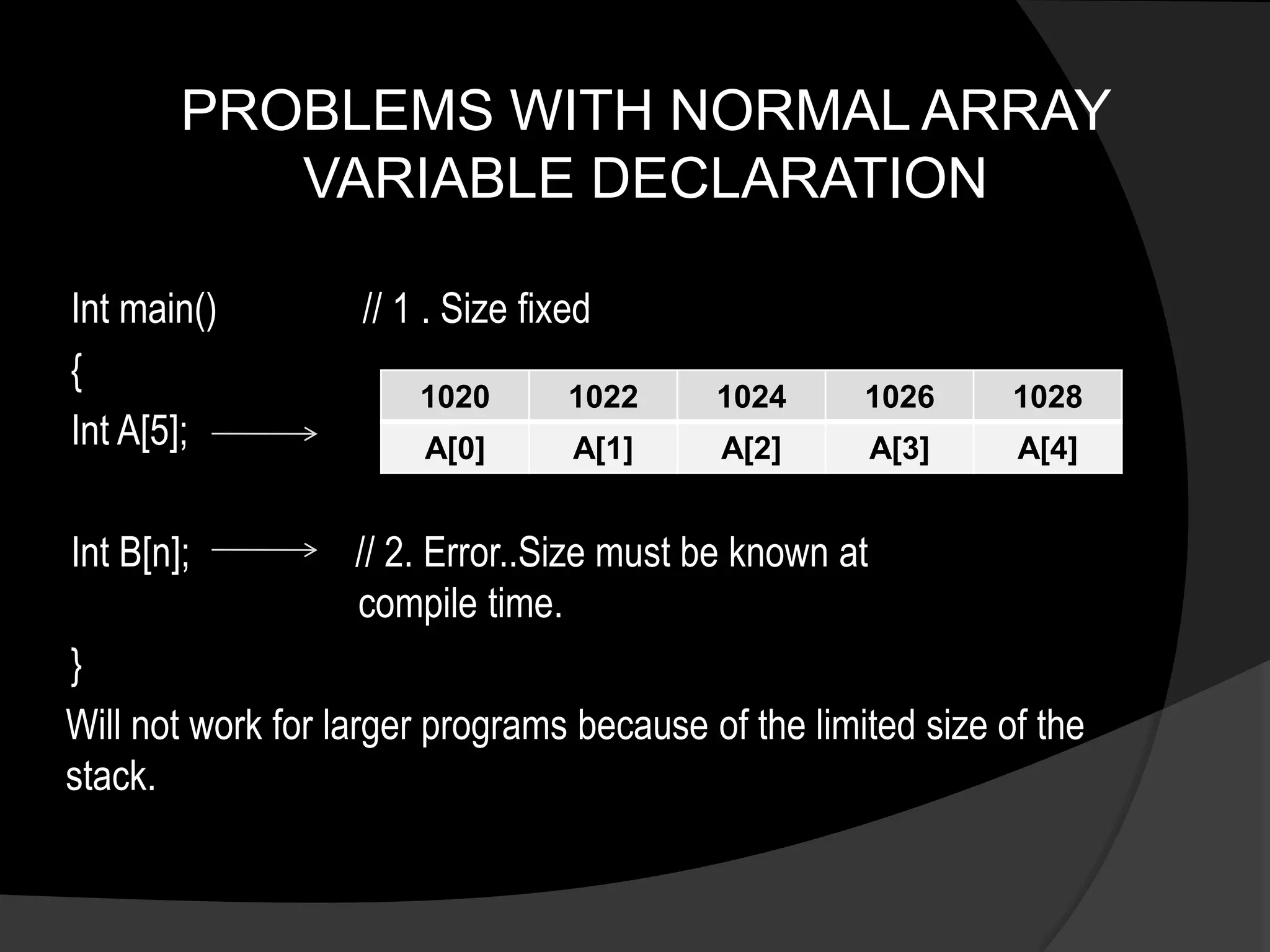 PROBLEMS WITH NORMAL ARRAY VARIABLE DECLARATION

Int main() // 1 . Size fixed

{

Int A[5];

| 1020 | 1022 | 1024 | 1026 | 1028 |
|---|---|---|---|---|
| A[0] | A[1] | A[2] | A[3] | A[4] |

Int B[n]; // 2. Error..Size must be known at compile time.

}

Will not work for larger programs because of the limited size of the stack.